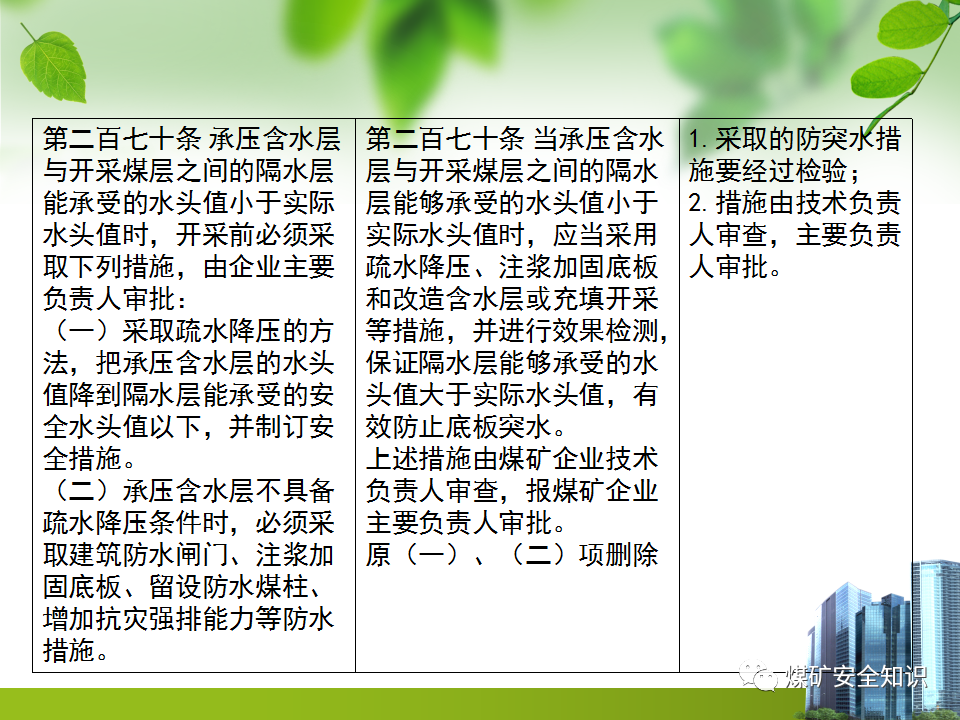 | 第二百七十条 承压含水层与开采煤层之间的隔水层能承受的水头值小于实际水头值时，开采前必须采取下列措施，由企业主要负责人审批：<br>（一）采取疏水降压的方法，把承压含水层的水头值降到隔水层能承受的安全水头值以下，并制订安全措施。<br>（二）承压含水层不具备疏水降压条件时，必须采取建筑防水闸门、注浆加固底板、留设防水煤柱、增加抗灾强排能力等防水措施。 | 第二百七十条 当承压含水层与开采煤层之间的隔水层能够承受的水头值小于实际水头值时，应当采用疏水降压、注浆加固底板和改造含水层或充填开采等措施，并进行效果检测，保证隔水层能够承受的水头值大于实际水头值，有效防止底板突水。<br>上述措施由煤矿企业技术负责人审查，报煤矿企业主要负责人审批。<br>原（一）、（二）项删除 | 1. 采取的防突水措施要经过检验；<br>2. 措施由技术负责人审查，主要负责人审批。 |
|---|---|---|

煤矿安全知识